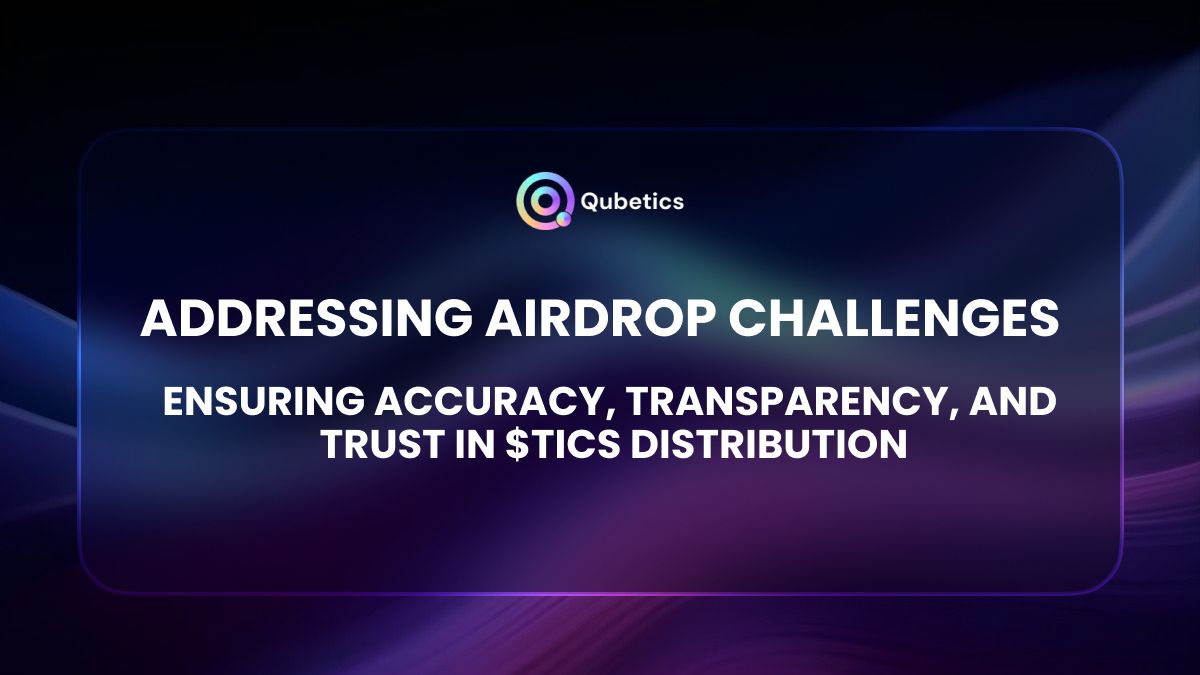 Qubetics

ADDRESSING AIRDROP CHALLENGES

ENSURING ACCURACY, TRANSPARENCY, AND TRUST IN \$TICS DISTRIBUTION